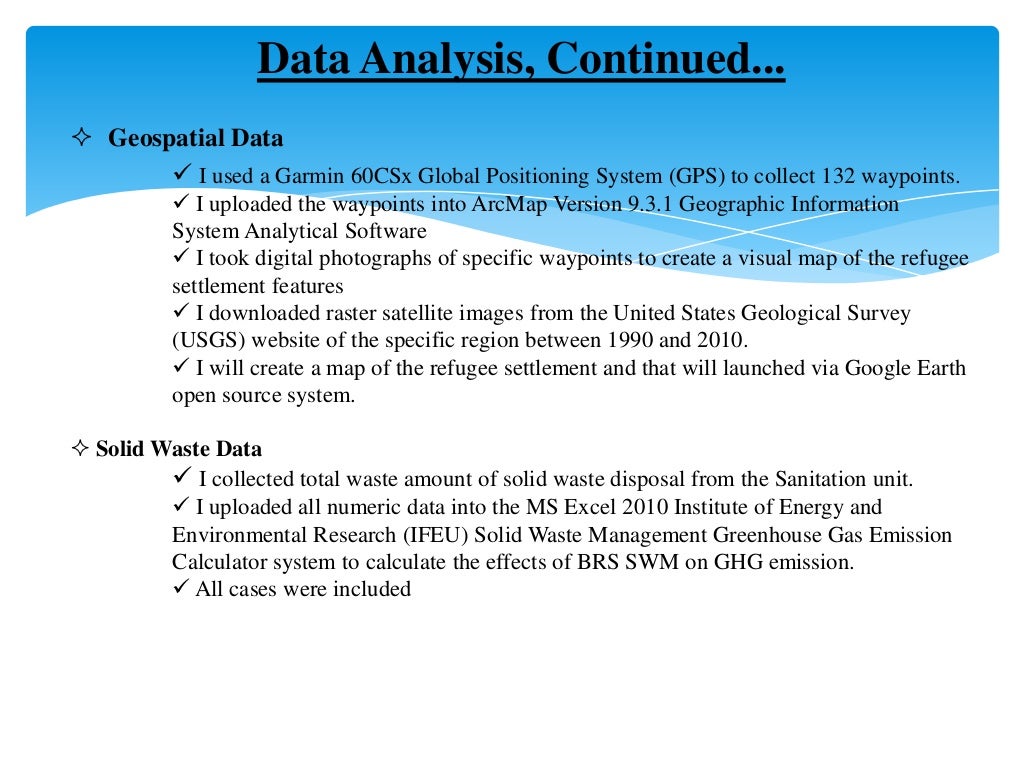 Data Analysis, Continued...

✧ Geospatial Data

✓ I used a Garmin 60CSx Global Positioning System (GPS) to collect 132 waypoints.
✓ I uploaded the waypoints into ArcMap Version 9.3.1 Geographic Information System Analytical Software
✓ I took digital photographs of specific waypoints to create a visual map of the refugee settlement features
✓ I downloaded raster satellite images from the United States Geological Survey (USGS) website of the specific region between 1990 and 2010.
✓ I will create a map of the refugee settlement and that will launched via Google Earth open source system.

✧ Solid Waste Data

✓ I collected total waste amount of solid waste disposal from the Sanitation unit.
✓ I uploaded all numeric data into the MS Excel 2010 Institute of Energy and Environmental Research (IFEU) Solid Waste Management Greenhouse Gas Emission Calculator system to calculate the effects of BRS SWM on GHG emission.
✓ All cases were included